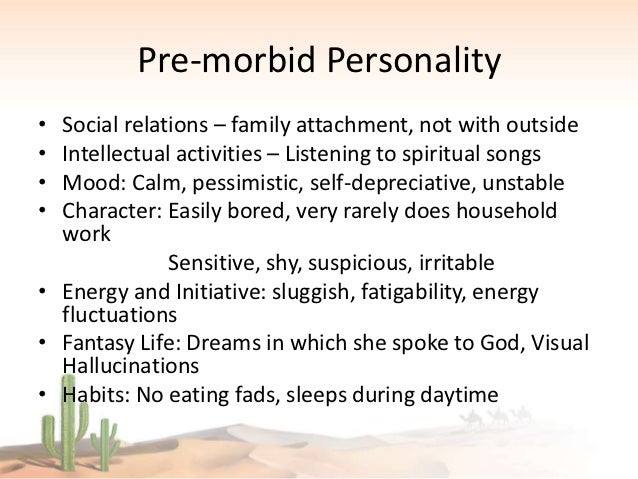 Pre-morbid Personality

• Social relations – family attachment, not with outside
• Intellectual activities – Listening to spiritual songs
• Mood: Calm, pessimistic, self-depreciative, unstable
• Character: Easily bored, very rarely does household work

Sensitive, shy, suspicious, irritable

• Energy and Initiative: sluggish, fatigability, energy fluctuations
• Fantasy Life: Dreams in which she spoke to God, Visual Hallucinations
• Habits: No eating fads, sleeps during daytime